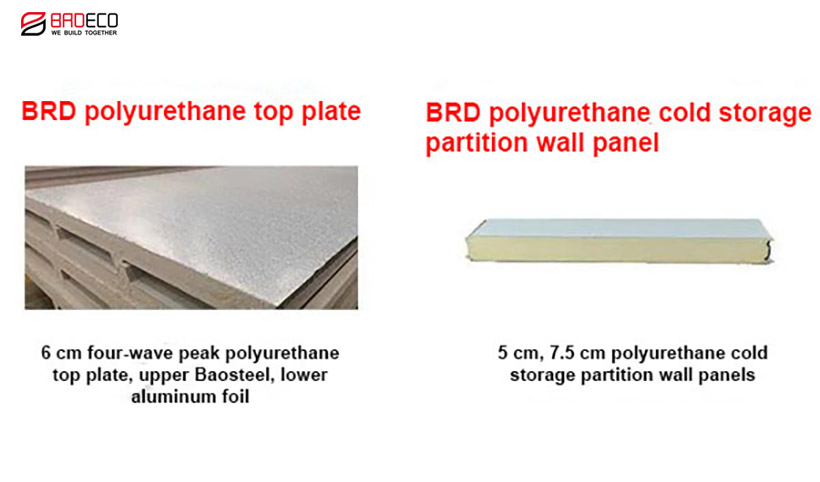 BRDECO
WE BUILD TOGETHER

BRD polyurethane top plate

6 cm four-wave peak polyurethane top plate, upper Baosteel, lower aluminum foil

BRD polyurethane cold storage partition wall panel

5 cm, 7.5 cm polyurethane cold storage partition wall panels